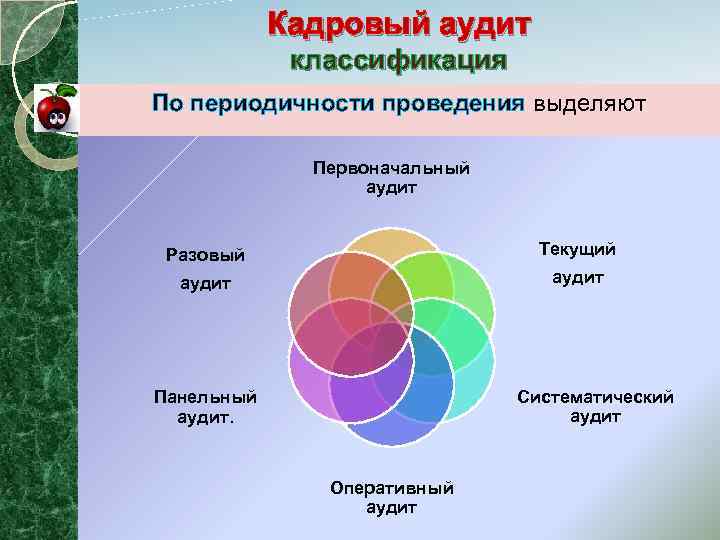 Кадровый аудит
классификация

По периодичности проведения выделяют

Первоначальный аудит

Текущий аудит

Систематический аудит

Оперативный аудит

Панельный аудит.

Разовый аудит